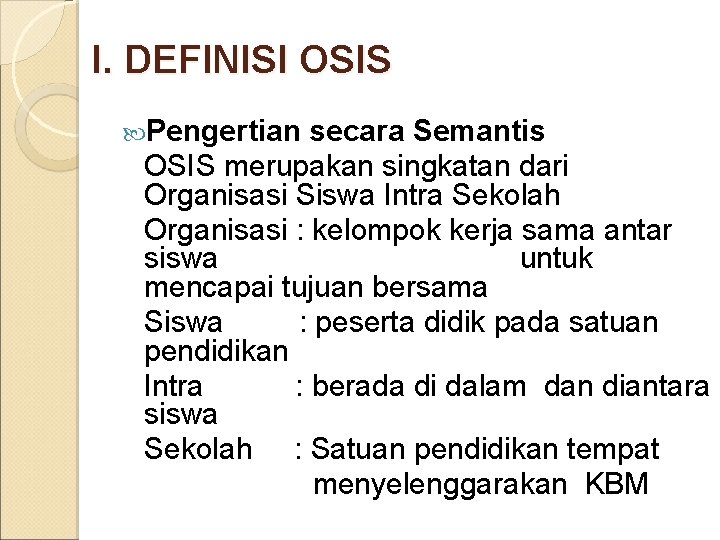 I. DEFINISI OSIS

Pengertian secara Semantis

OSIS merupakan singkatan dari Organisasi Siswa Intra Sekolah

Organisasi : kelompok kerja sama antar siswa untuk mencapai tujuan bersama

Siswa : peserta didik pada satuan pendidikan

Intra : berada di dalam dan diantara siswa

Sekolah : Satuan pendidikan tempat menyelenggarakan KBM